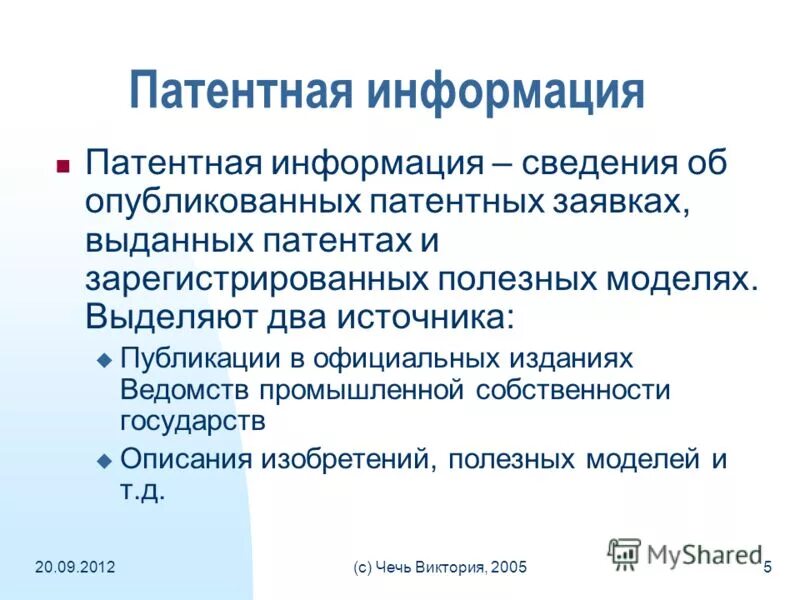 Патентная информация

Патентная информация – сведения об опубликованных патентных заявках, выданных патентах и зарегистрированных полезных моделях. Выделяют два источника:

Публикации в официальных изданиях Ведомств промышленной собственности государств

Описания изобретений, полезных моделей и т.д.

20.09.2012

(с) Чечь Виктория, 2005

MyShared

5